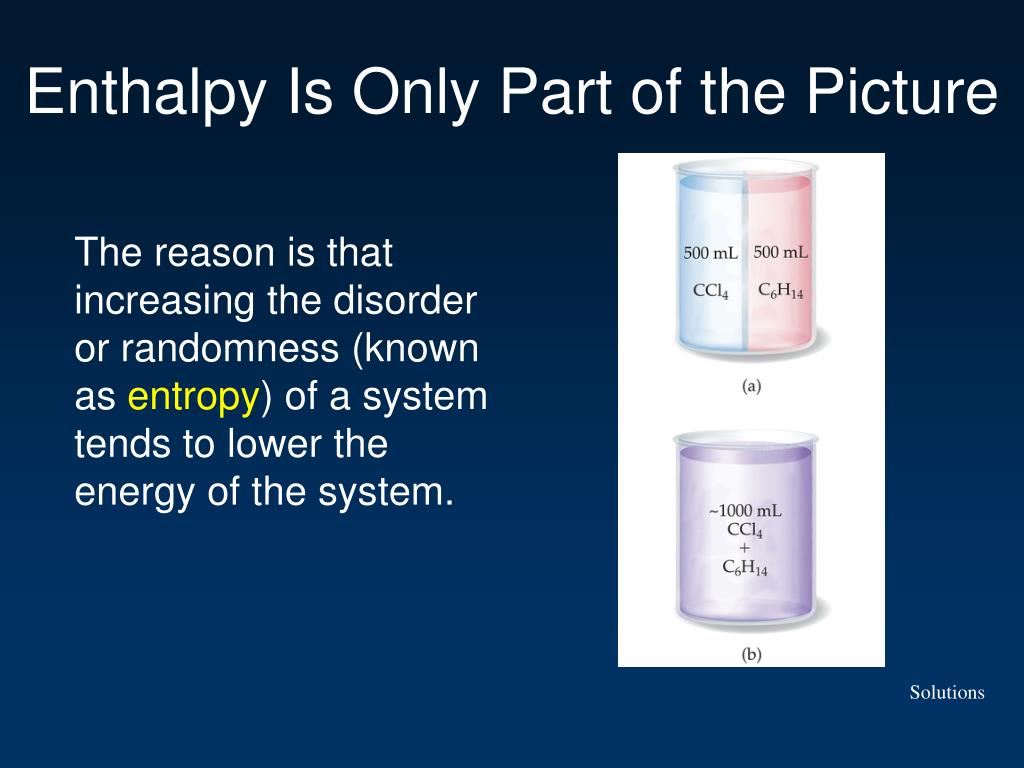 Enthalpy Is Only Part of the Picture

The reason is that increasing the disorder or randomness (known as entropy) of a system tends to lower the energy of the system.

500 mL $CCl_4$

500 mL $C_6H_{14}$

(a)

~1000 mL $CCl_4$ + $C_6H_{14}$

(b)

Solutions